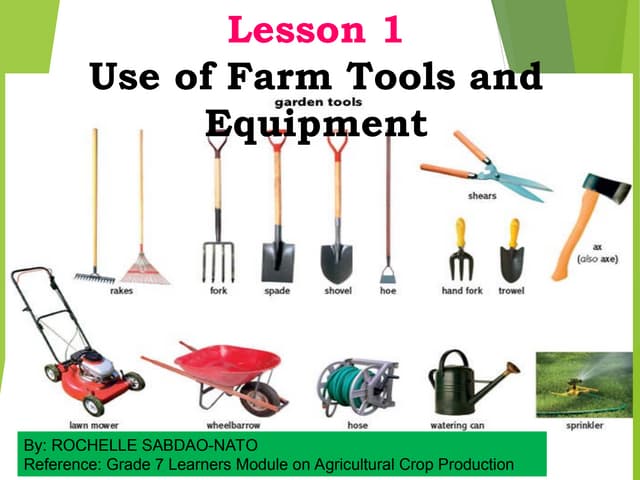 Lesson 1
Use of Farm Tools and Equipment

garden tools

rakes
fork
spade
shovel
hoe
shears
hand fork
trowel
ax
(also axe)
lawn mower
wheelbarrow
hose
watering can
sprinkler

By: ROCHELLE SABDAO-NATO
Reference: Grade 7 Learners Module on Agricultural Crop Production